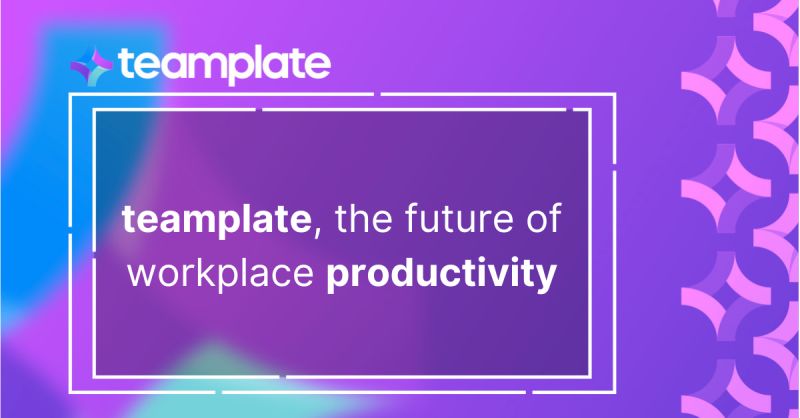 teamplate

teamplate, the future of workplace productivity